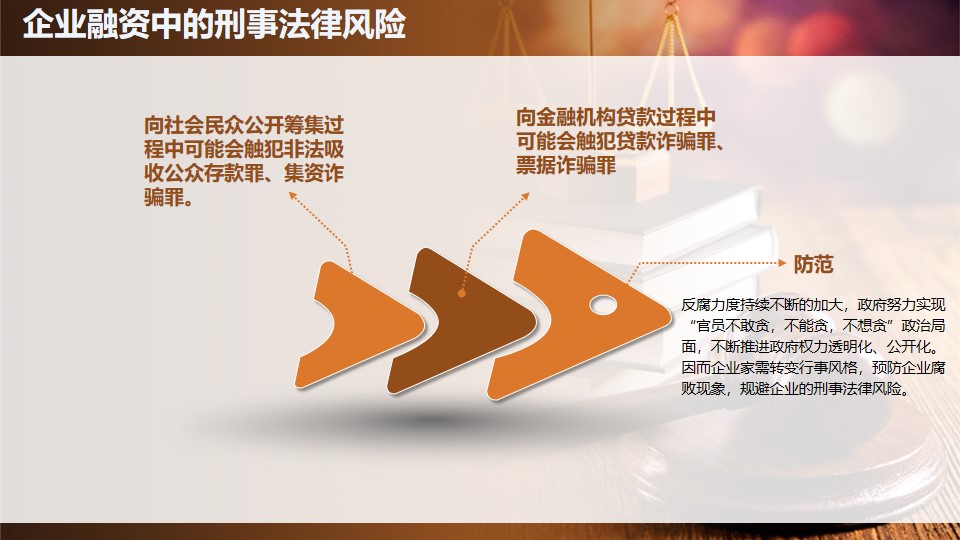 企业融资中的刑事法律风险

向社会民众公开筹集过程中可能会触犯非法吸收公众存款罪、集资诈骗罪。

向金融机构贷款过程中可能会触犯贷款诈骗罪、票据诈骗罪

防范

反腐力度持续不断的加大，政府努力实现“官员不敢贪，不能贪，不想贪”政治局面，不断推进政府权力透明化、公开化。因而企业家需转变行事风格，预防企业腐败现象，规避企业的刑事法律风险。